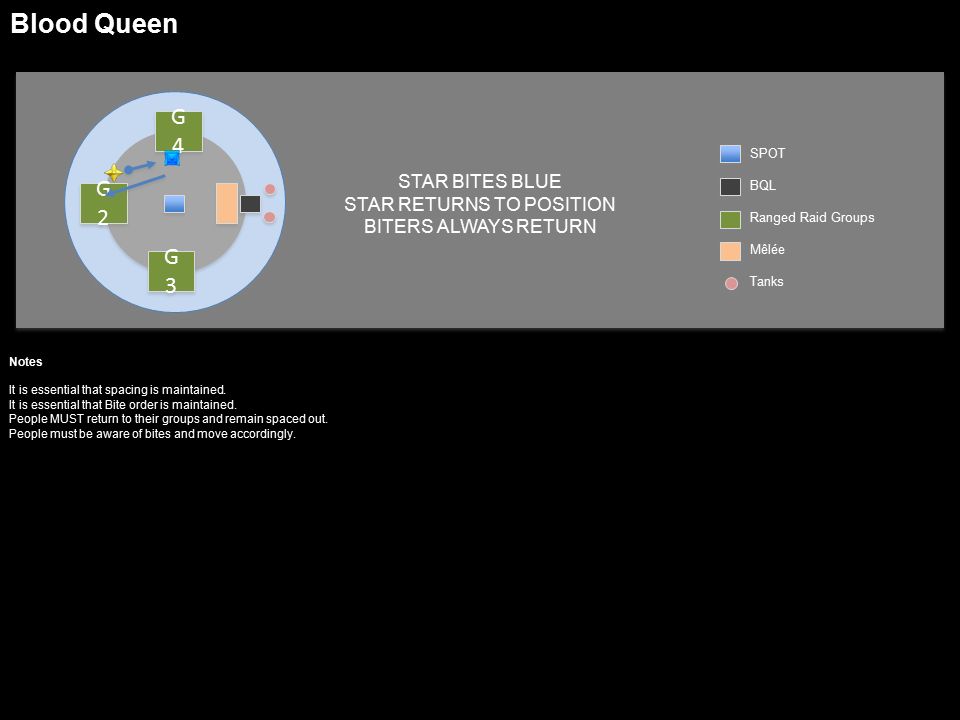 Blood Queen

G 4

G 2

G 3

STAR BITES BLUE
STAR RETURNS TO POSITION
BITERS ALWAYS RETURN

SPOT
BQL
Ranged Raid Groups
Mêlée
Tanks

Notes

It is essential that spacing is maintained.
It is essential that Bite order is maintained.
People MUST return to their groups and remain spaced out.
People must be aware of bites and move accordingly.